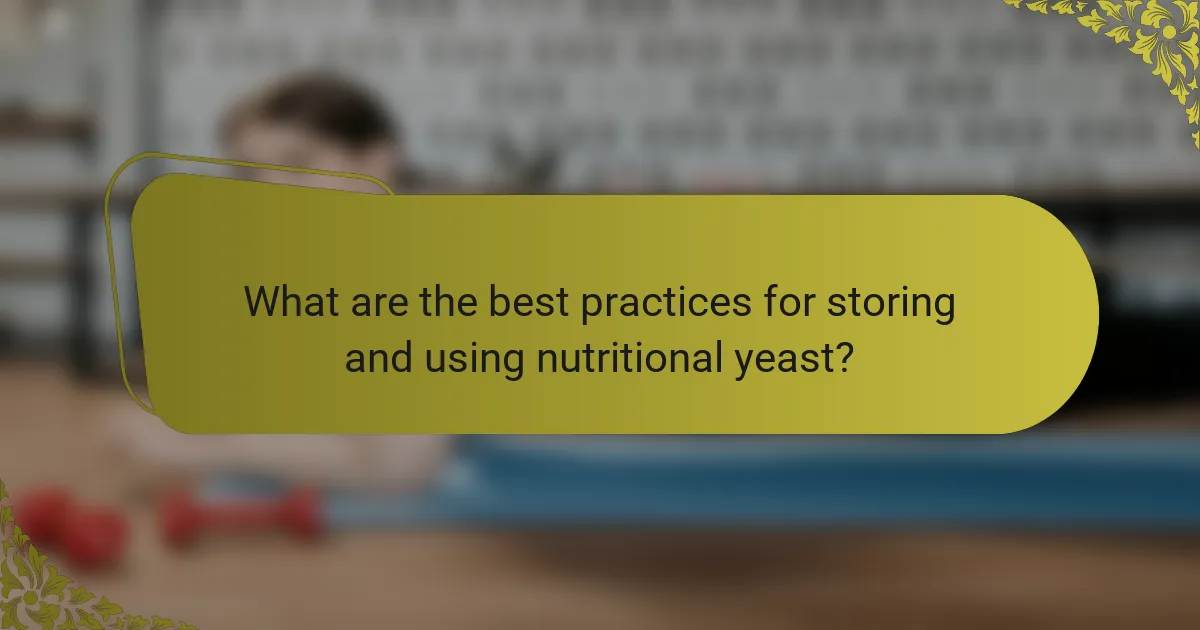 What are the best practices for storing and using nutritional yeast?